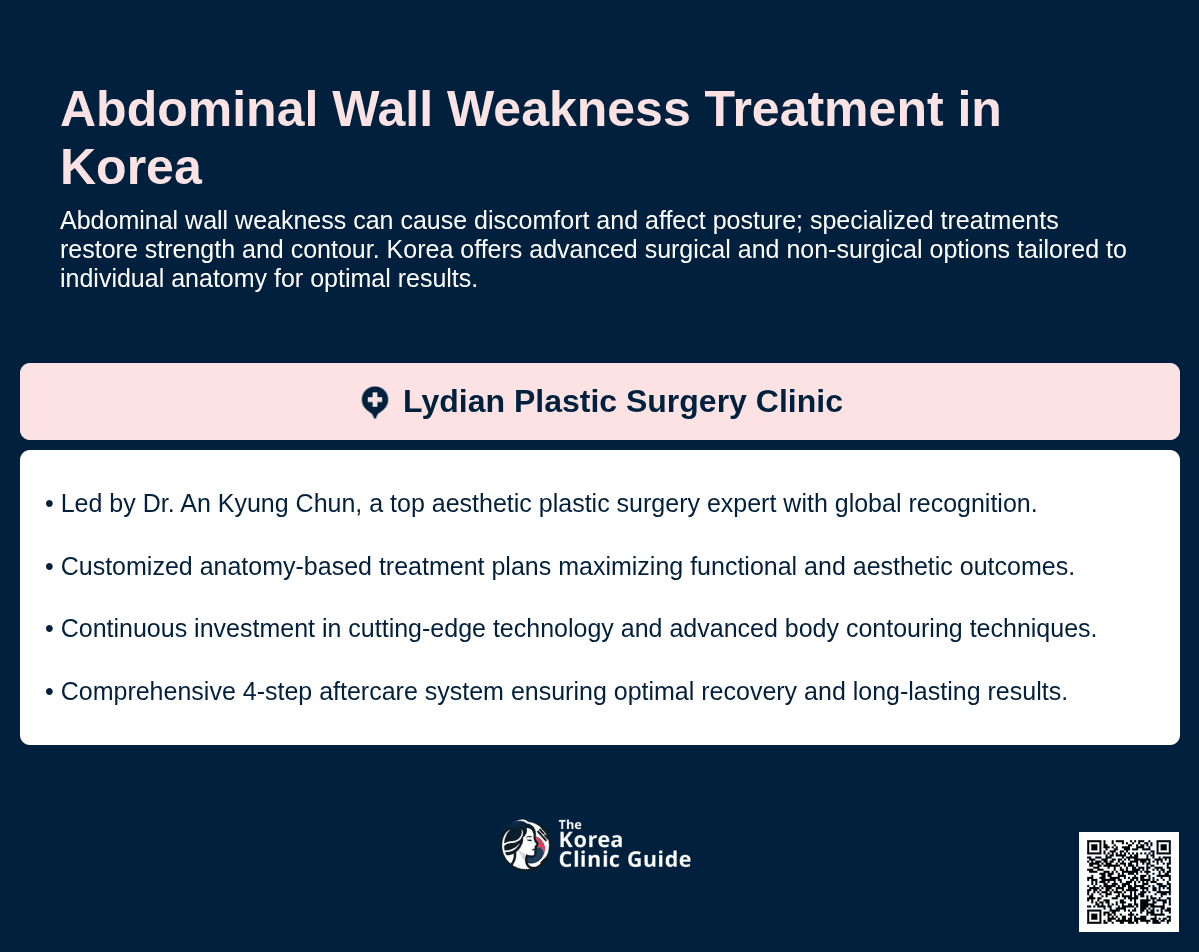 Abdominal Wall Weakness Treatment in Korea

Abdominal wall weakness can cause discomfort and affect posture; specialized treatments restore strength and contour. Korea offers advanced surgical and non-surgical options tailored to individual anatomy for optimal results.

Lydian Plastic Surgery Clinic

• Led by Dr. An Kyung Chun, a top aesthetic plastic surgery expert with global recognition.

• Customized anatomy-based treatment plans maximizing functional and aesthetic outcomes.

• Continuous investment in cutting-edge technology and advanced body contouring techniques.

• Comprehensive 4-step aftercare system ensuring optimal recovery and long-lasting results.

The Korea Clinic Guide